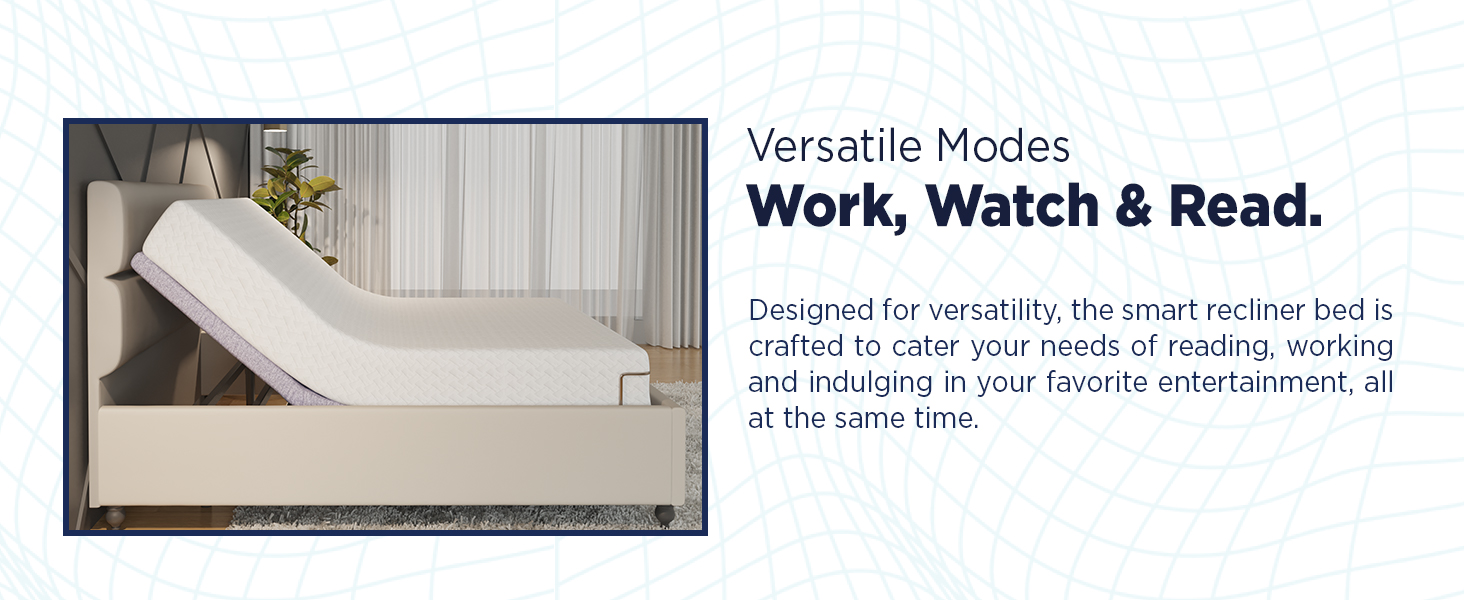 Versatile Modes
Work, Watch & Read.

Designed for versatility, the smart recliner bed is crafted to cater your needs of reading, working and indulging in your favorite entertainment, all at the same time.